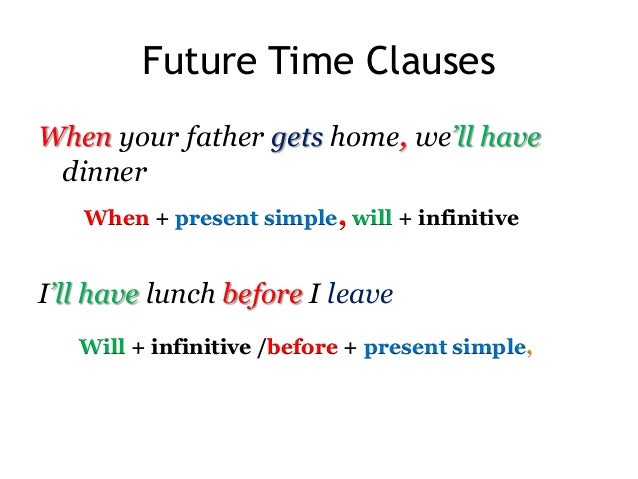 Future Time Clauses

When your father gets home, we'll have dinner

When + present simple, will + infinitive

I'll have lunch before I leave

Will + infinitive /before + present simple,